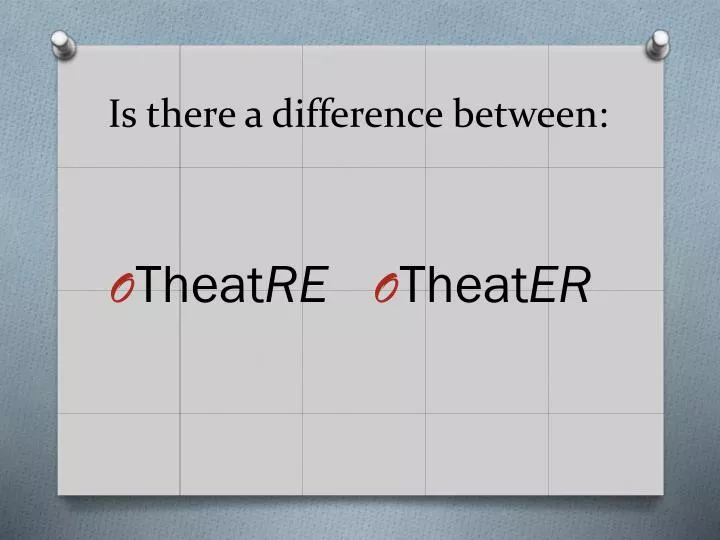 Is there a difference between:

TheatRE TheatER